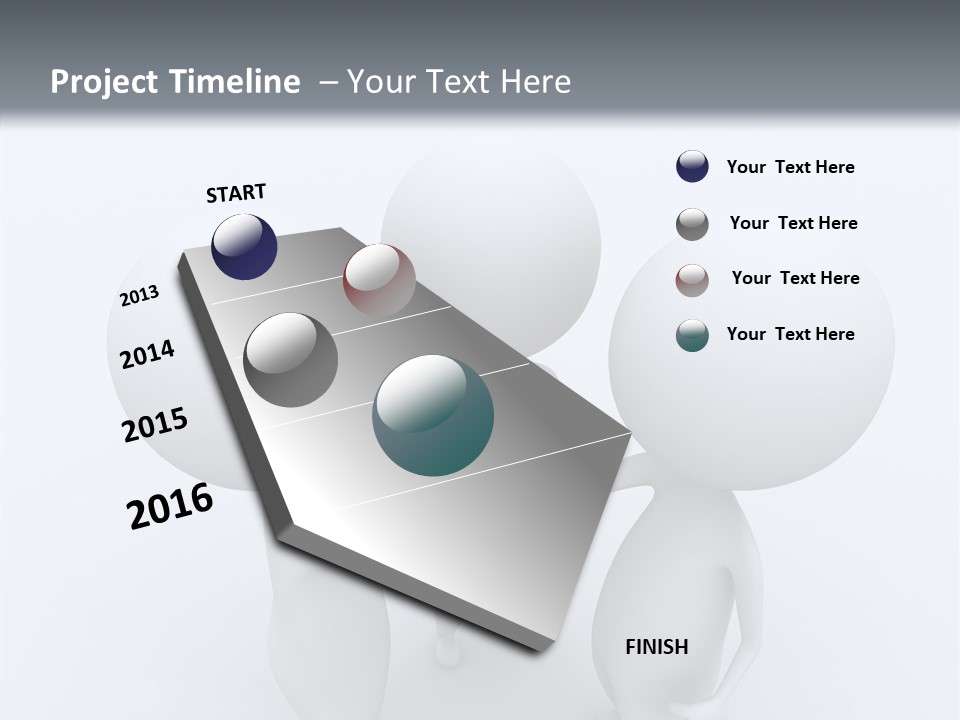 Project Timeline – Your Text Here

START

2013

2014

2015

2016

Your Text Here

Your Text Here

Your Text Here

Your Text Here

FINISH